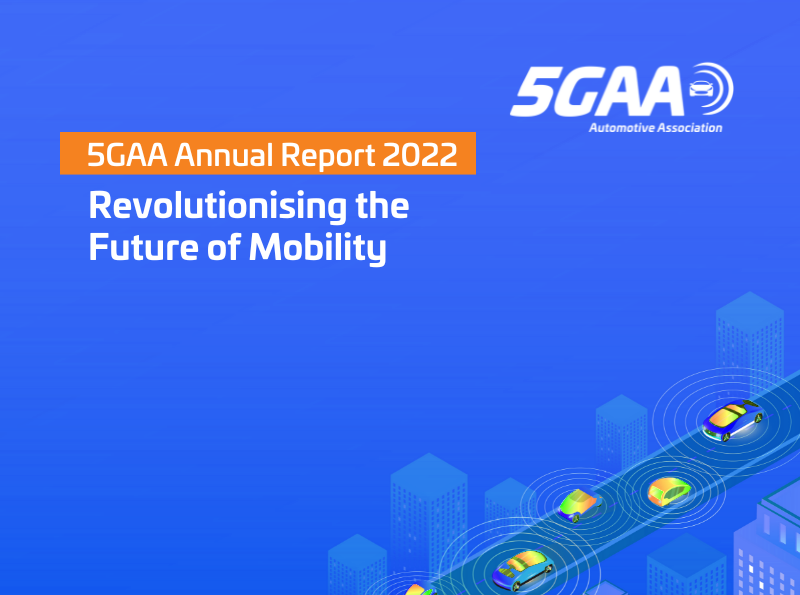 5GAA
Automotive Association

5GAA Annual Report 2022

Revolutionising the Future of Mobility